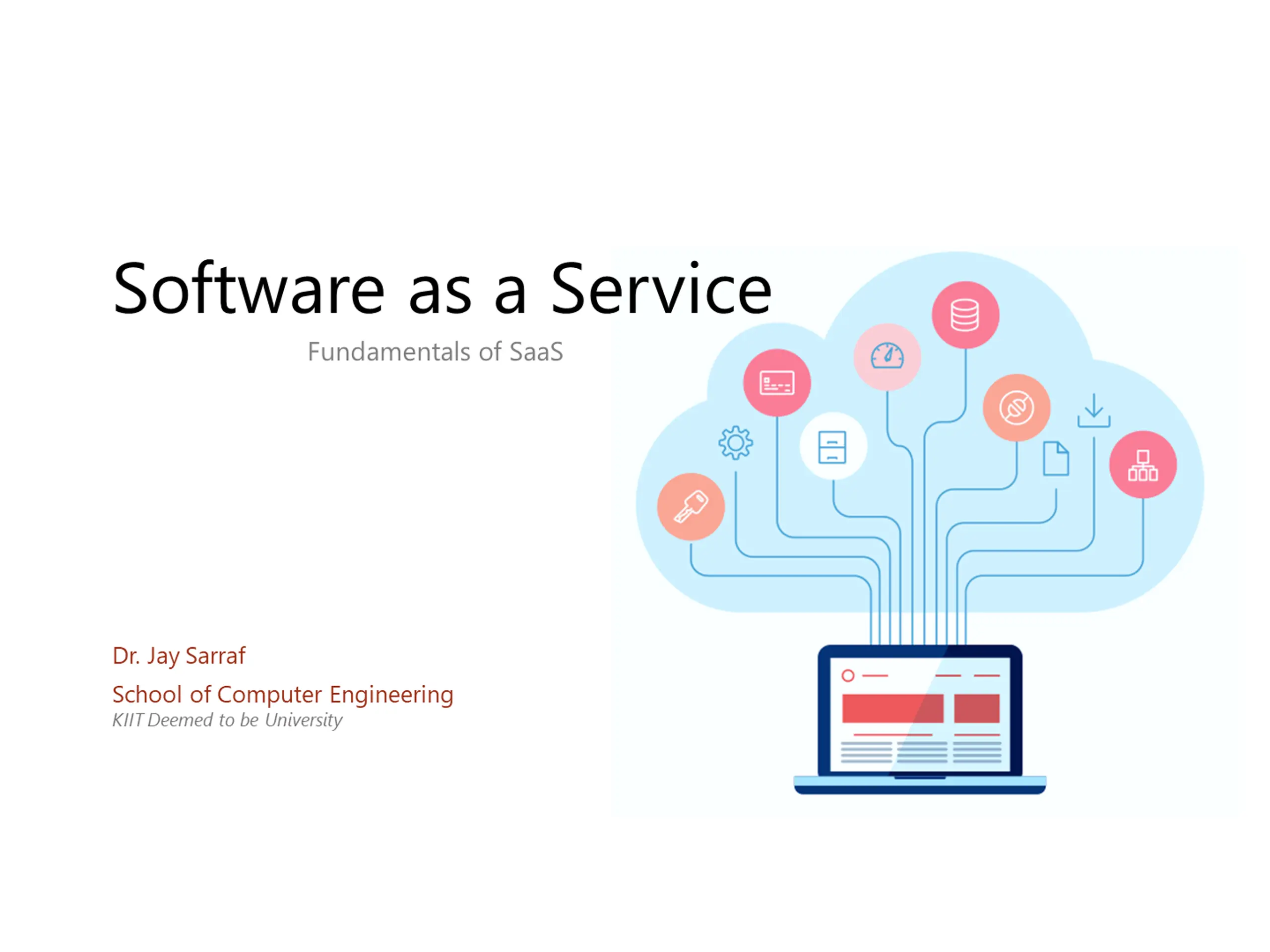 Software as a Service

Fundamentals of SaaS

Dr. Jay Sarraf

School of Computer Engineering

KIIT Deemed to be University